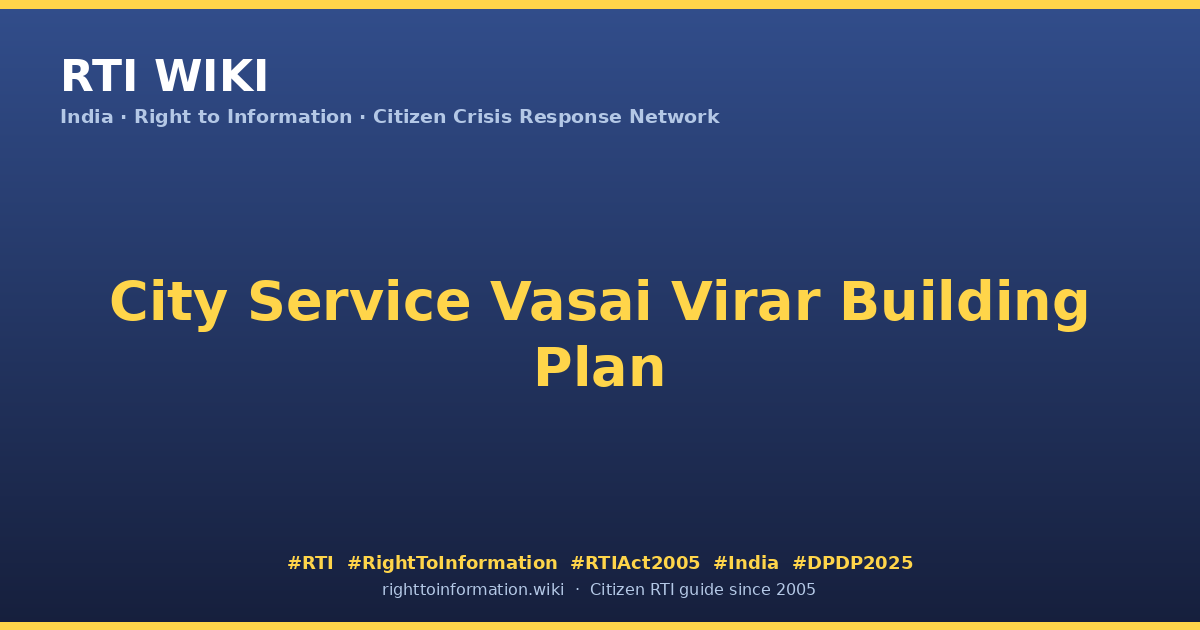 RTI WIKI
India · Right to Information · Citizen Crisis Response Network

City Service Vasai Virar Building Plan

#RTI #RightToInformation #RTIAct2005 #India #DPDP2025
righttoinformation.wiki · Citizen RTI guide since 2005